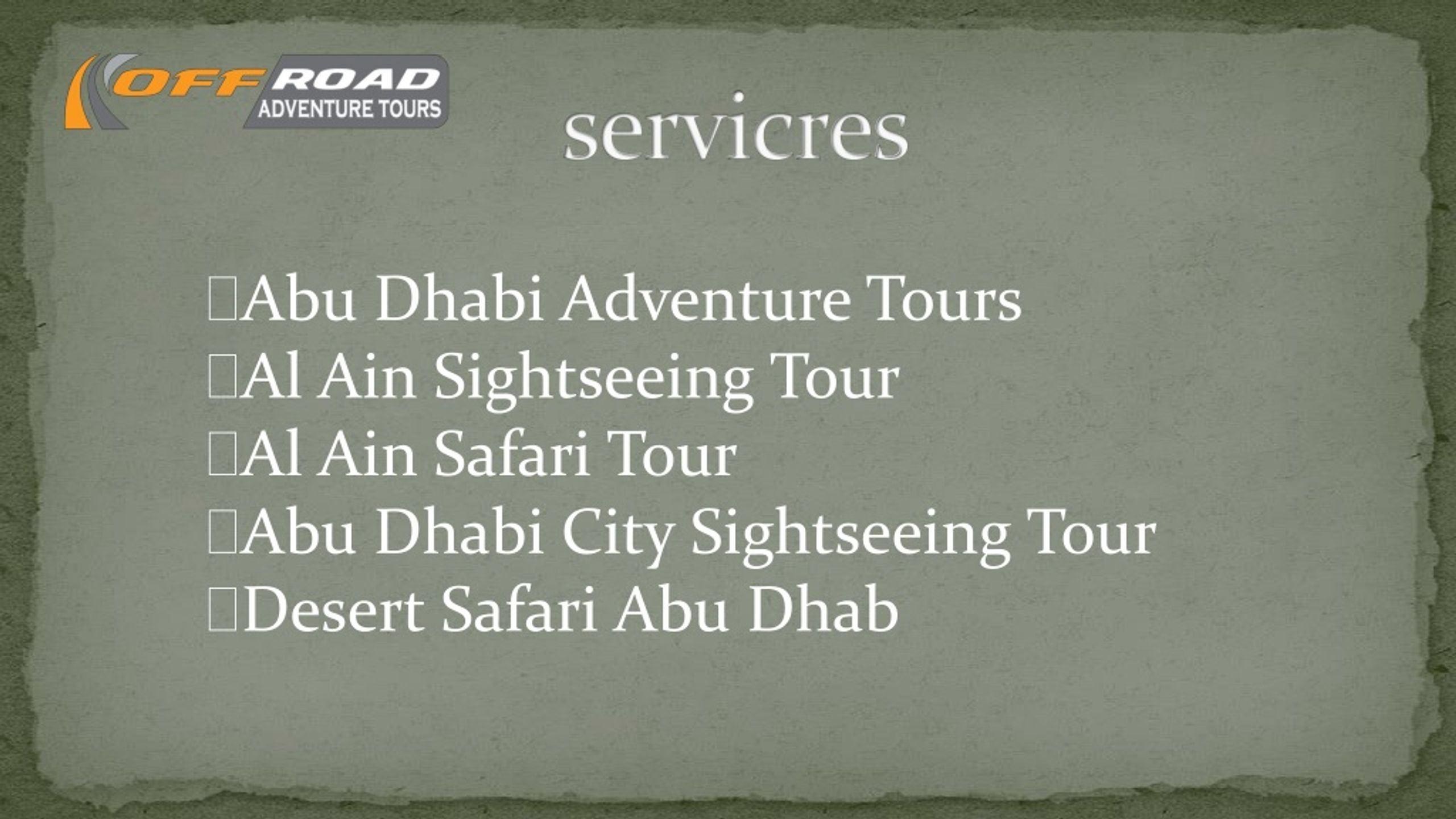 OFF ROAD
ADVENTURE TOURS

servicres

Abu Dhabi Adventure Tours
Al Ain Sightseeing Tour
Al Ain Safari Tour
Abu Dhabi City Sightseeing Tour
Desert Safari Abu Dhab